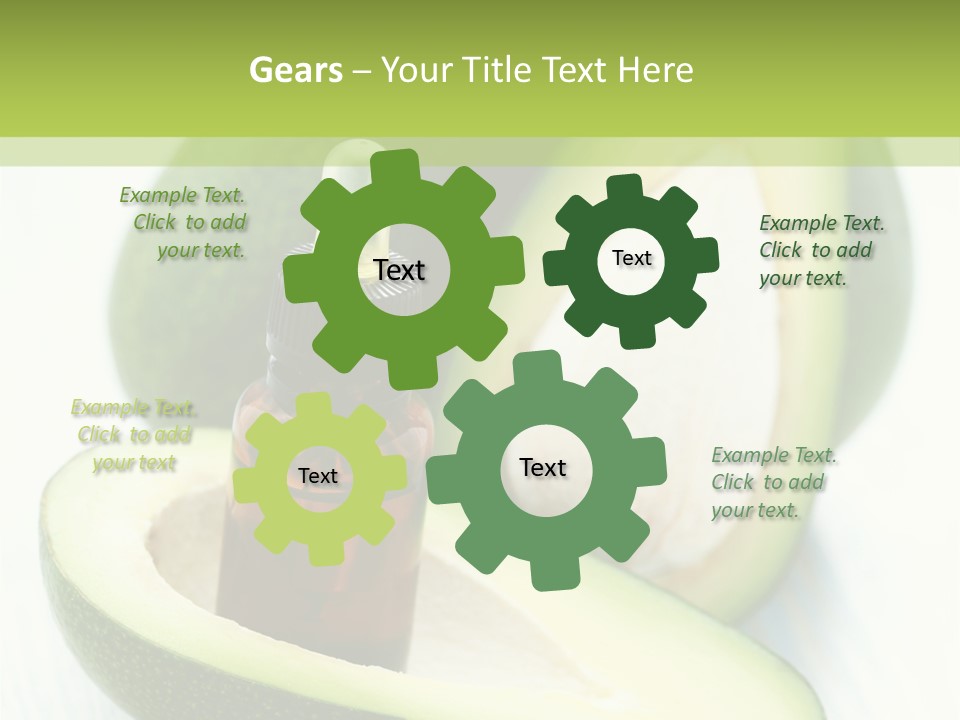 Gears – Your Title Text Here

Example Text. Click to add your text.

Text

Text

Example Text. Click to add your text.

Example Text. Click to add your text

Text

Text

Example Text. Click to add your text.